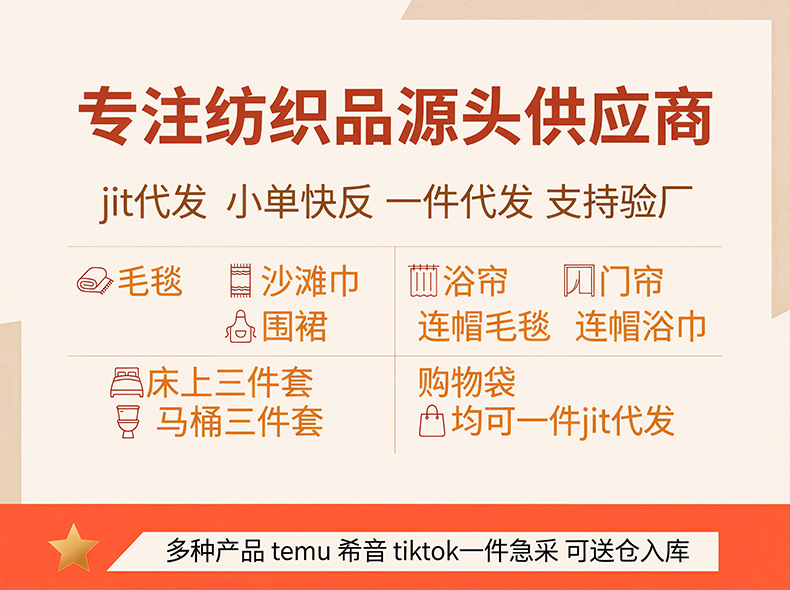 专注纺织品源头供应商

jit代发 小单快反 一件代发 支持验厂

毛毯 沙滩巾 围裙

浴帘 门帘 连帽毛毯 连帽浴巾

床上三件套 马桶三件套

购物袋 均可一件jit代发

多种产品 temu 希音 tiktok一件急采 可送仓入库